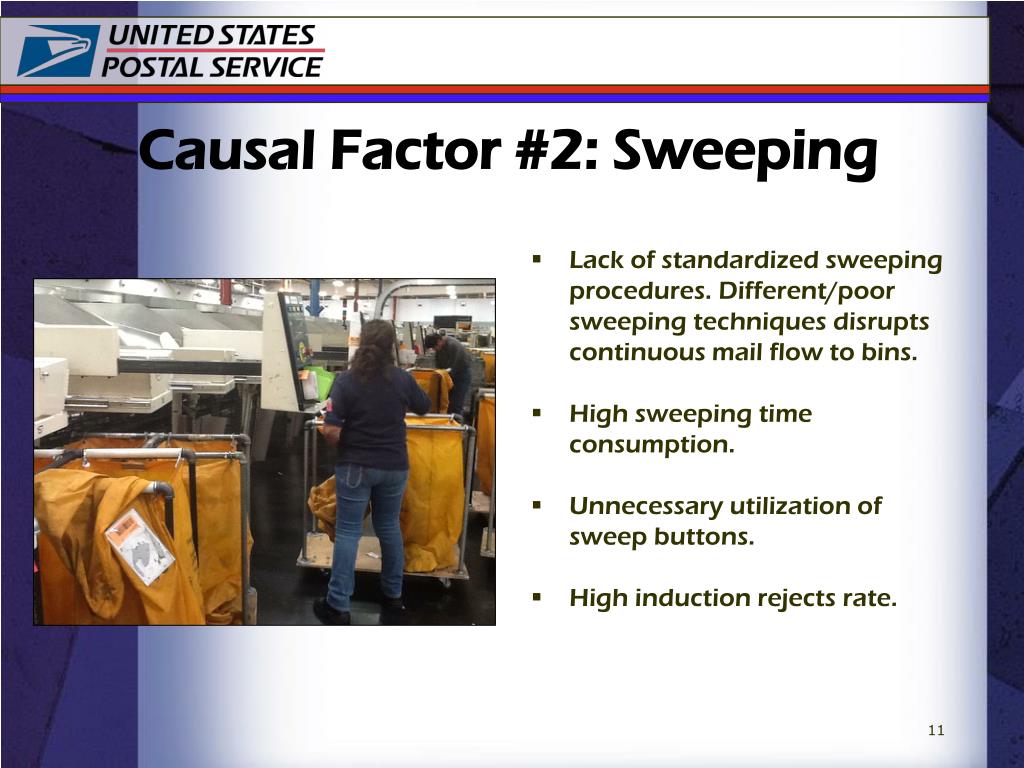 UNITED STATES
POSTAL SERVICE

Causal Factor #2: Sweeping

▪ Lack of standardized sweeping procedures. Different/poor sweeping techniques disrupts continuous mail flow to bins.

▪ High sweeping time consumption.

▪ Unnecessary utilization of sweep buttons.

▪ High induction rejects rate.

11